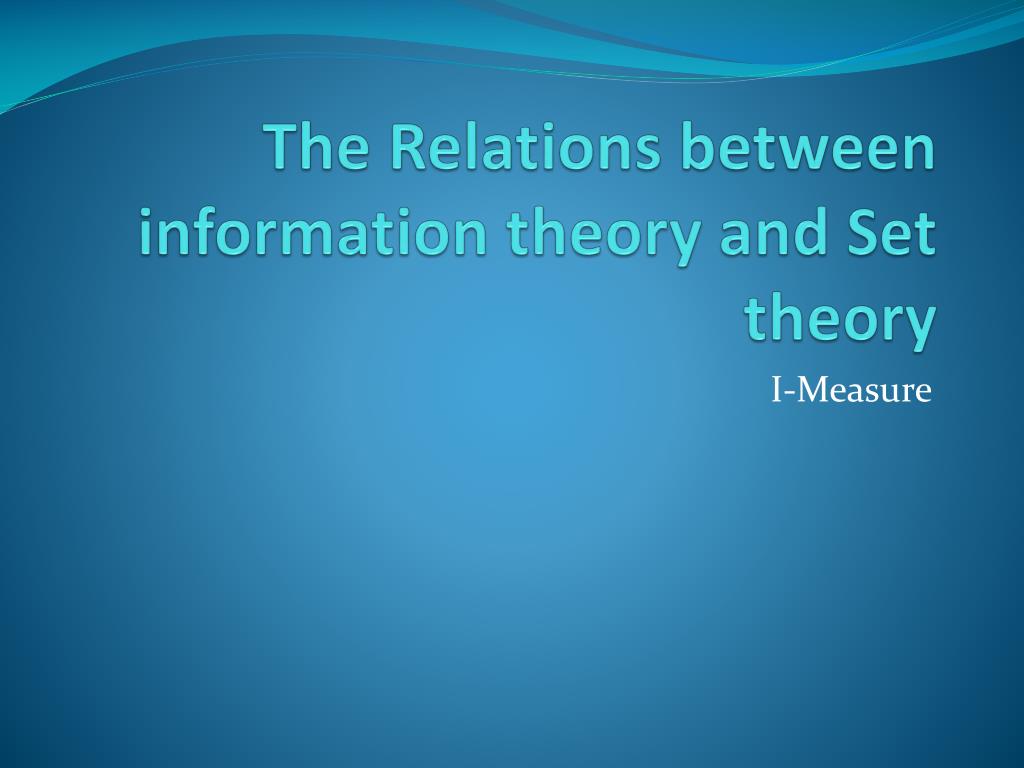 The Relations between information theory and Set theory

I-Measure